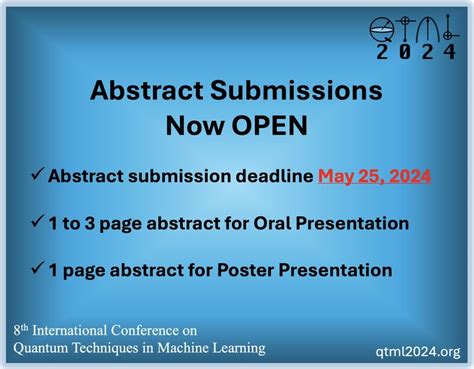 2024

Abstract Submissions
Now OPEN

✓ Abstract submission deadline May 25, 2024

✓ 1 to 3 page abstract for Oral Presentation

✓ 1 page abstract for Poster Presentation

8th International Conference on
Quantum Techniques in Machine Learning

qtml2024.org